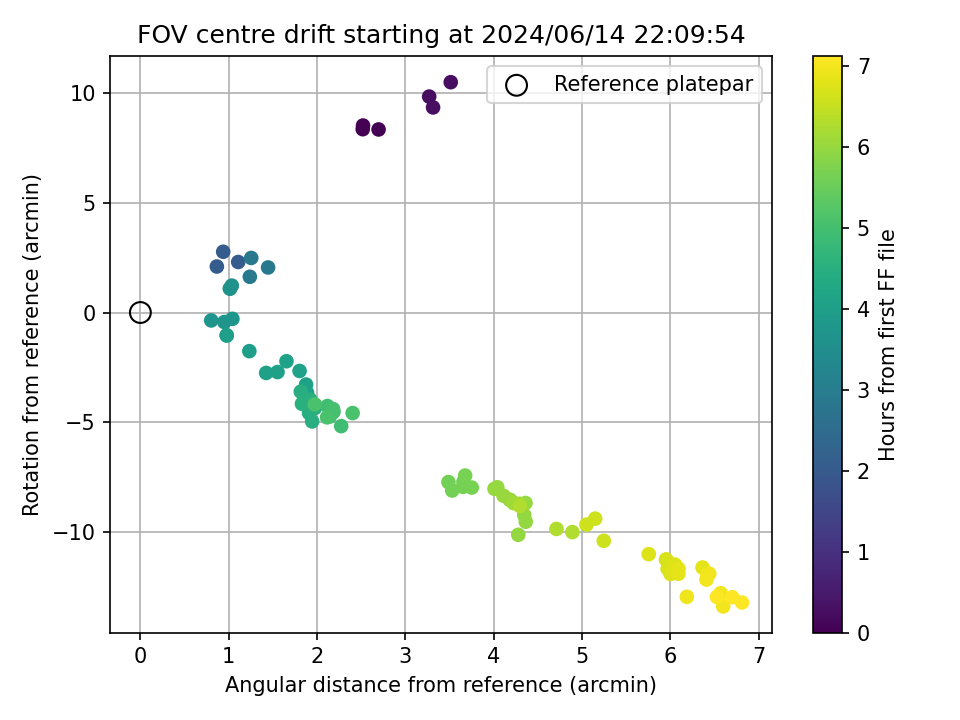 FOV centre drift starting at 2024/06/14 22:09:54

Reference platepar

Rotation from reference (arcmin)

10
5
0
−5
−10

0
1
2
3
4
5
6
7

Angular distance from reference (arcmin)

Hours from first FF file

7
6
5
4
3
2
1
0